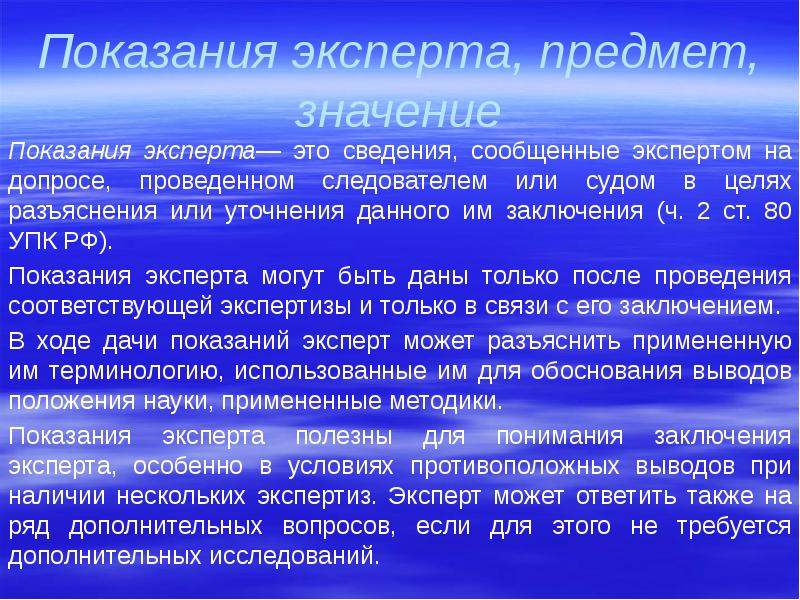 Показания эксперта, предмет, значение

Показания эксперта— это сведения, сообщенные экспертом на допросе, проведенном следователем или судом в целях разъяснения или уточнения данного им заключения (ч. 2 ст. 80 УПК РФ).

Показания эксперта могут быть даны только после проведения соответствующей экспертизы и только в связи с его заключением.

В ходе дачи показаний эксперт может разъяснить примененную им терминологию, использованные им для обоснования выводов положения науки, примененные методики.

Показания эксперта полезны для понимания заключения эксперта, особенно в условиях противоположных выводов при наличии нескольких экспертиз. Эксперт может ответить также на ряд дополнительных вопросов, если для этого не требуется дополнительных исследований.